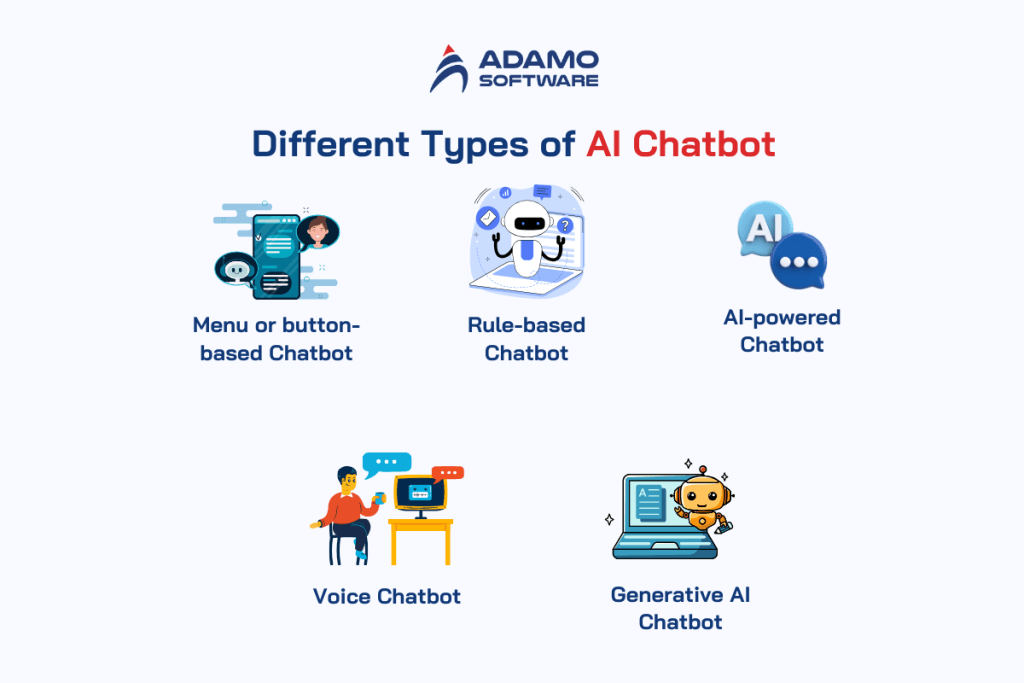 ADAMO SOFTWARE

Different Types of AI Chatbot

Menu or button-based Chatbot

Rule-based Chatbot

AI

AI-powered Chatbot

Voice Chatbot

Generative AI Chatbot